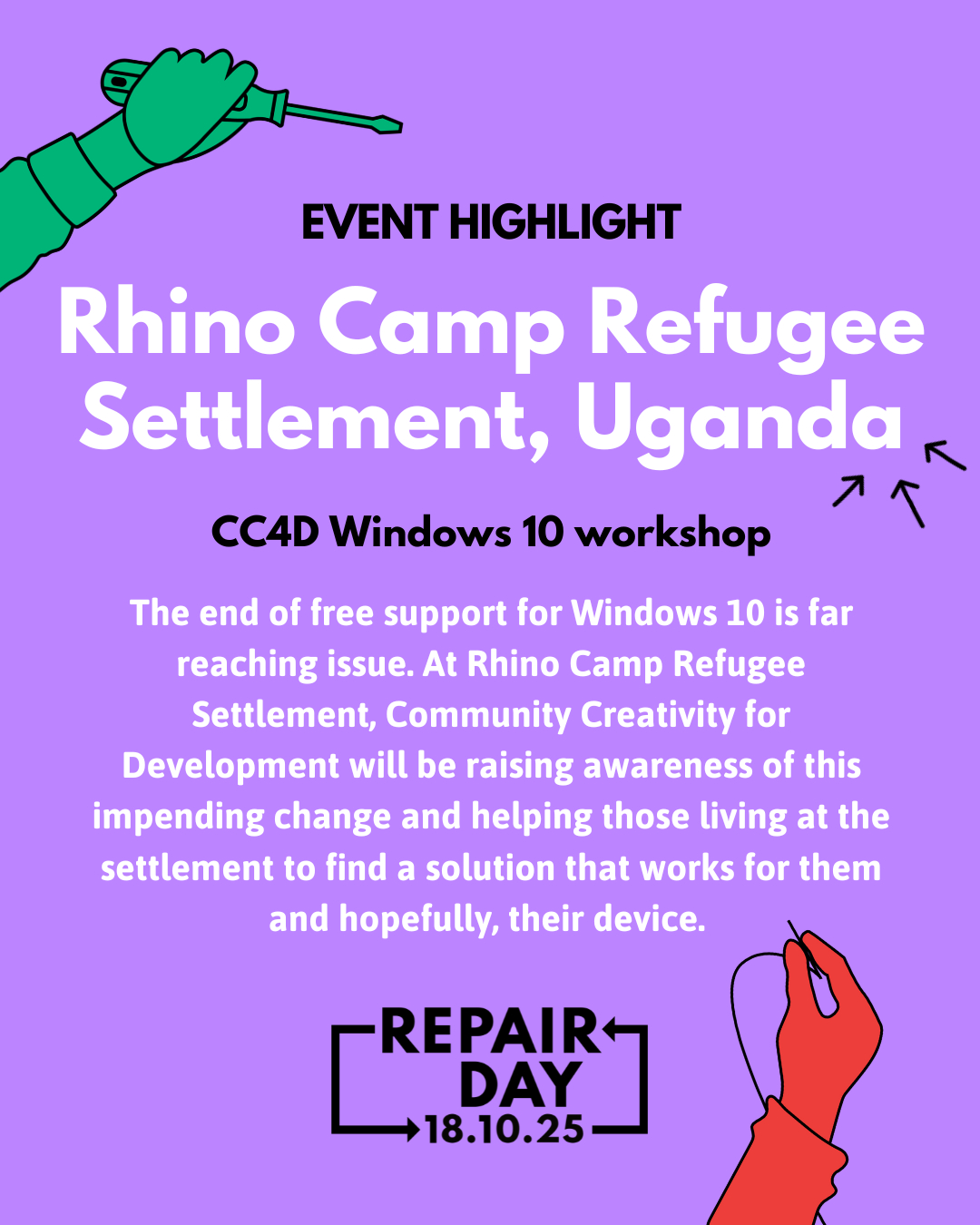 EVENT HIGHLIGHT

Rhino Camp Refugee Settlement, Uganda

CC4D Windows 10 workshop

The end of free support for Windows 10 is far reaching issue. At Rhino Camp Refugee Settlement, Community Creativity for Development will be raising awareness of this impending change and helping those living at the settlement to find a solution that works for them and hopefully, their device.

REPAIR DAY 18.10.25